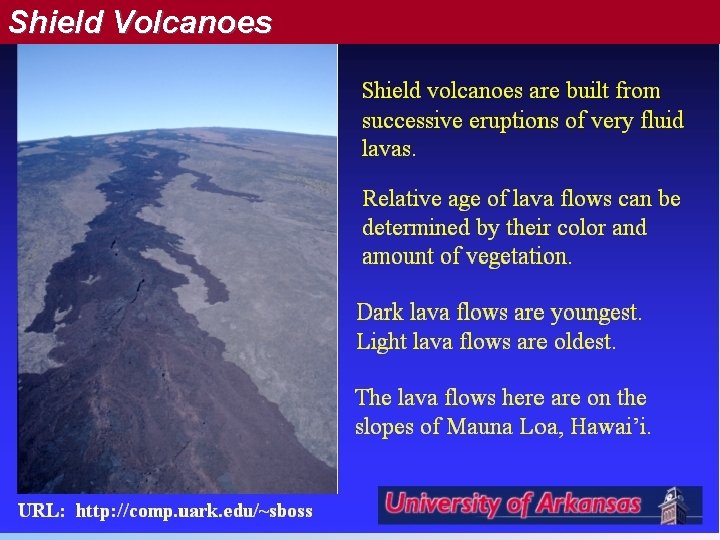 Shield Volcanoes

Shield volcanoes are built from successive eruptions of very fluid lavas.

Relative age of lava flows can be determined by their color and amount of vegetation.

Dark lava flows are youngest.
Light lava flows are oldest.

The lava flows here are on the slopes of Mauna Loa, Hawai'i.

URL: http://comp.uark.edu/~sboss

University of Arkansas